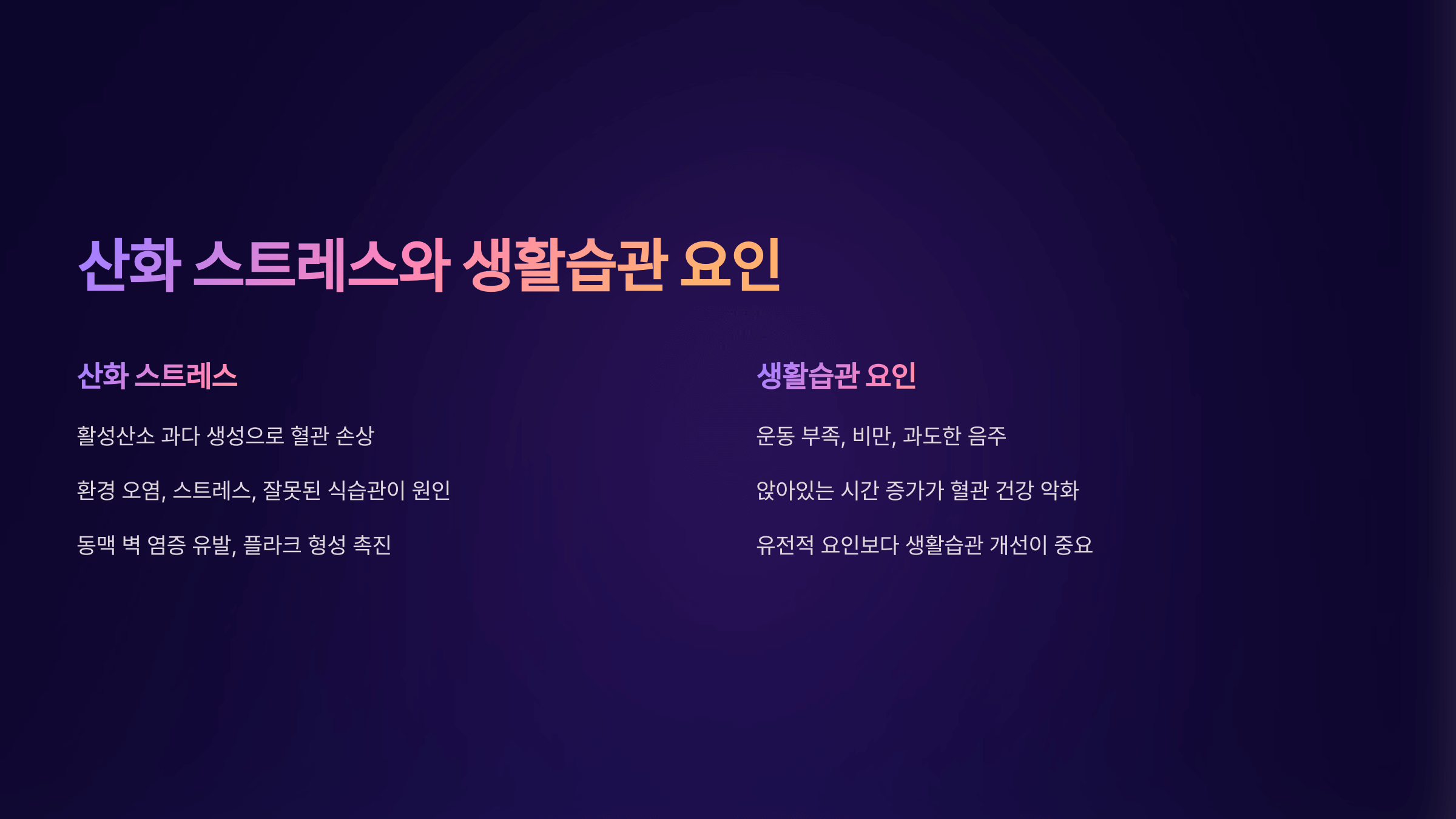 산화 스트레스와 생활습관 요인

산화 스트레스

활성산소 과다 생성으로 혈관 손상

환경 오염, 스트레스, 잘못된 식습관이 원인

동맥 벽 염증 유발, 플라크 형성 촉진

생활습관 요인

운동 부족, 비만, 과도한 음주

앉아있는 시간 증가가 혈관 건강 악화

유전적 요인보다 생활습관 개선이 중요